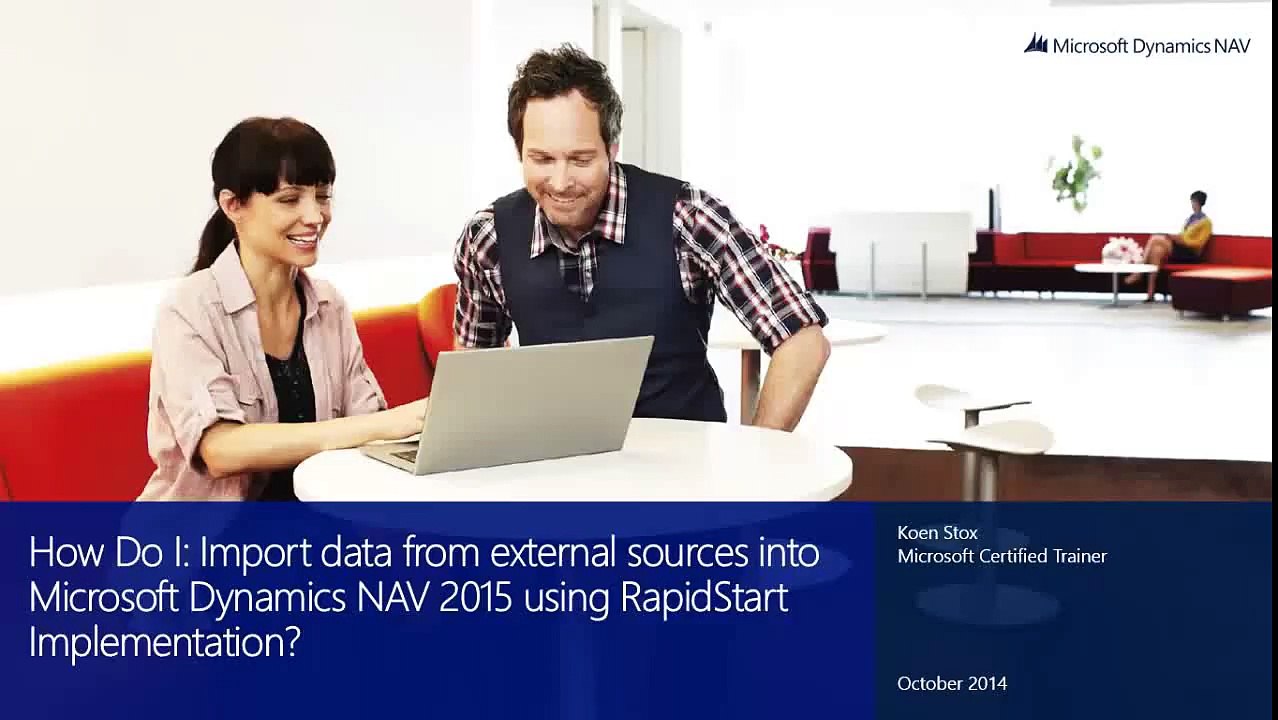 Microsoft Dynamics NAV

How Do I: Import data from external sources into Microsoft Dynamics NAV 2015 using RapidStart Implementation?

Koen Stox
Microsoft Certified Trainer

October 2014